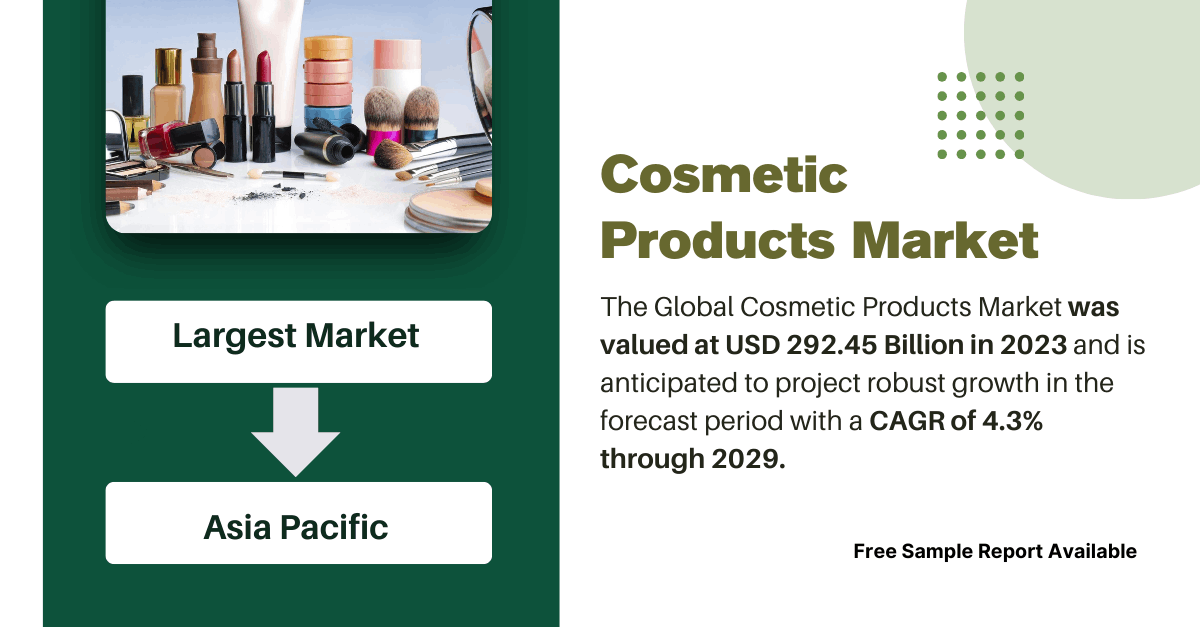 Largest Market

Asia Pacific

Cosmetic Products Market

The Global Cosmetic Products Market was valued at USD 292.45 Billion in 2023 and is anticipated to project robust growth in the forecast period with a CAGR of 4.3% through 2029.

Free Sample Report Available